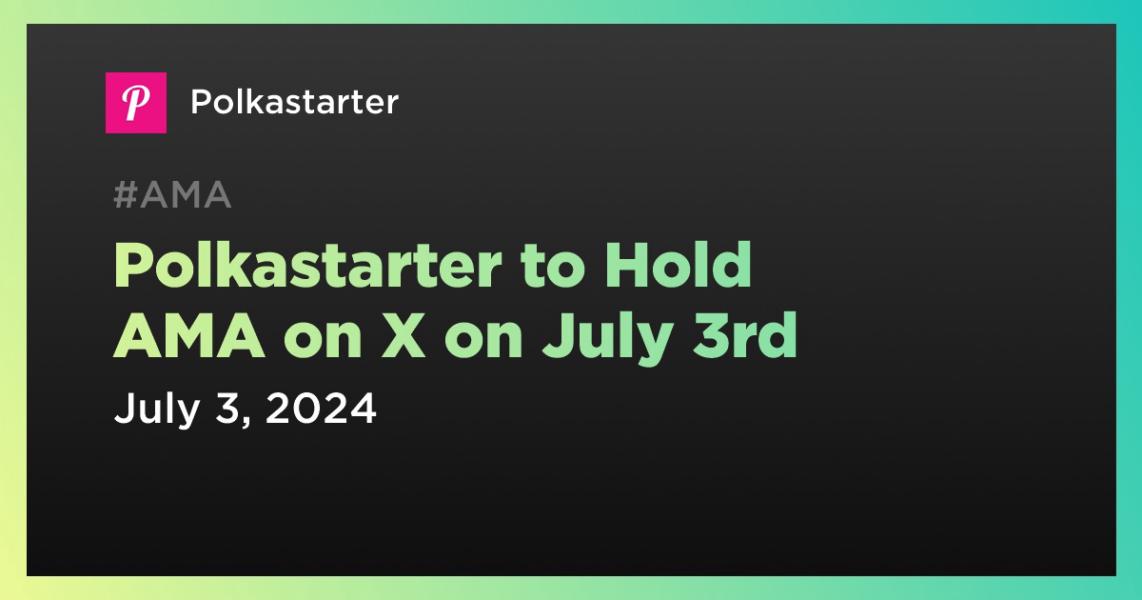 P

Polkastarter

#AMA

Polkastarter to Hold AMA on X on July 3rd

July 3, 2024